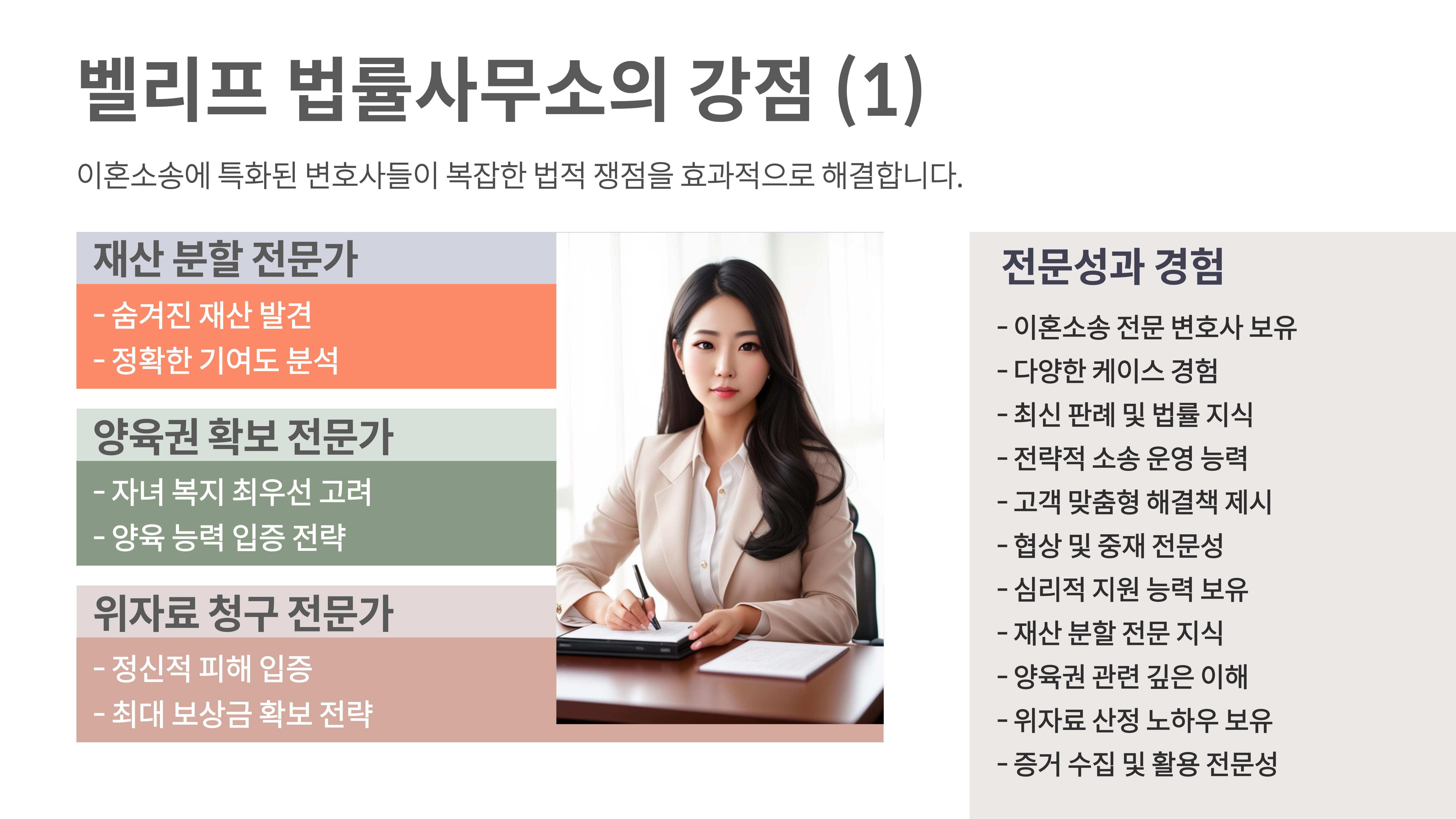 벨리프 법률사무소의 강점 (1)

이혼소송에 특화된 변호사들이 복잡한 법적 쟁점을 효과적으로 해결합니다.

재산 분할 전문가

- 숨겨진 재산 발견
- 정확한 기여도 분석

양육권 확보 전문가

- 자녀 복지 최우선 고려
- 양육 능력 입증 전략

위자료 청구 전문가

- 정신적 피해 입증
- 최대 보상금 확보 전략

전문성과 경험

- 이혼소송 전문 변호사 보유
- 다양한 케이스 경험
- 최신 판례 및 법률 지식
- 전략적 소송 운영 능력
- 고객 맞춤형 해결책 제시
- 협상 및 중재 전문성
- 심리적 지원 능력 보유
- 재산 분할 전문 지식
- 양육권 관련 깊은 이해
- 위자료 산정 노하우 보유
- 증거 수집 및 활용 전문성